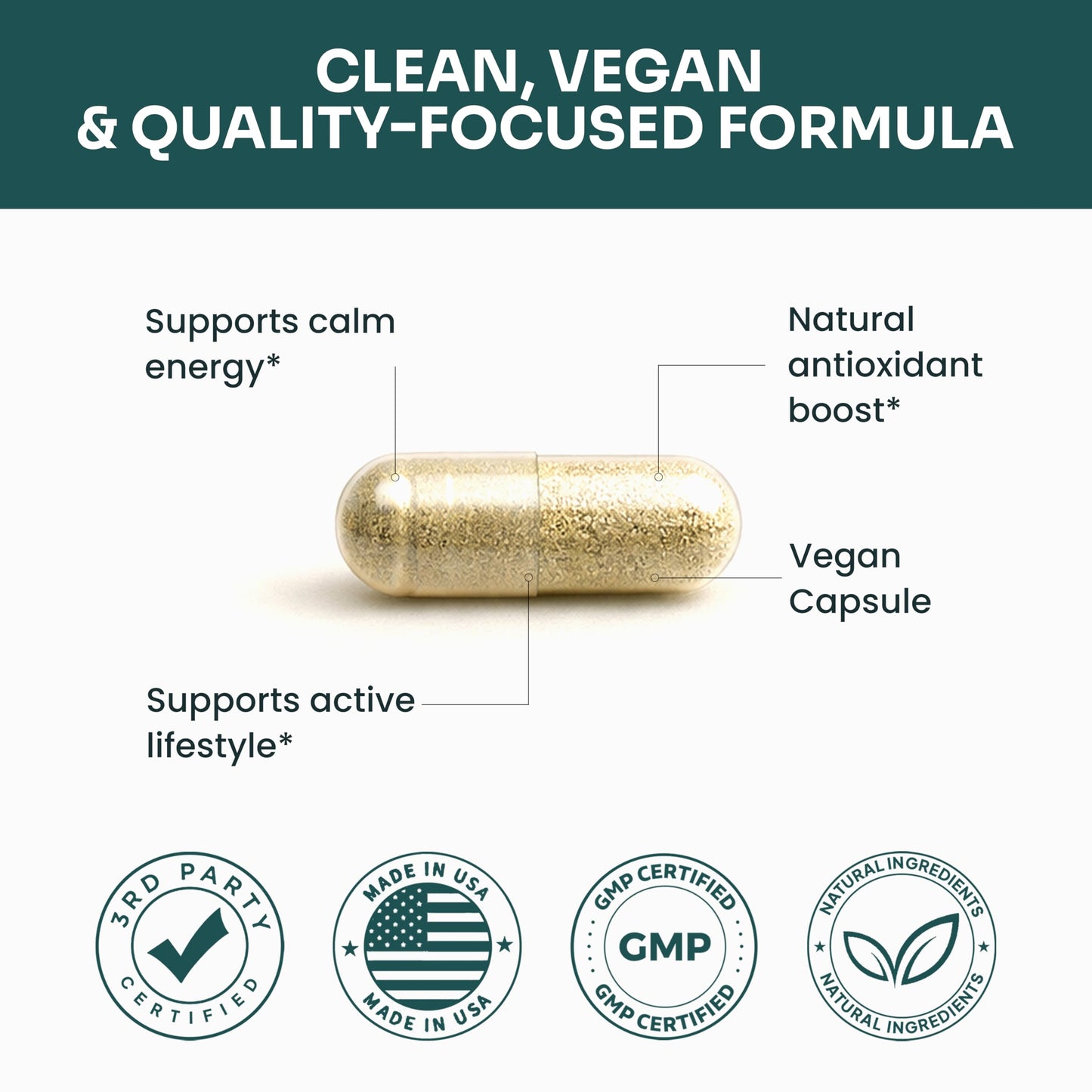 CLEAN, VEGAN
& QUALITY-FOCUSED FORMULA

Supports calm energy*

Natural antioxidant boost*

Vegan Capsule

Supports active lifestyle*

3RD PARTY
CERTIFIED

MADE IN USA
MADE IN USA

GMP CERTIFIED
GMP
GMP CERTIFIED

NATURAL INGREDIENTS
NATURAL INGREDIENTS